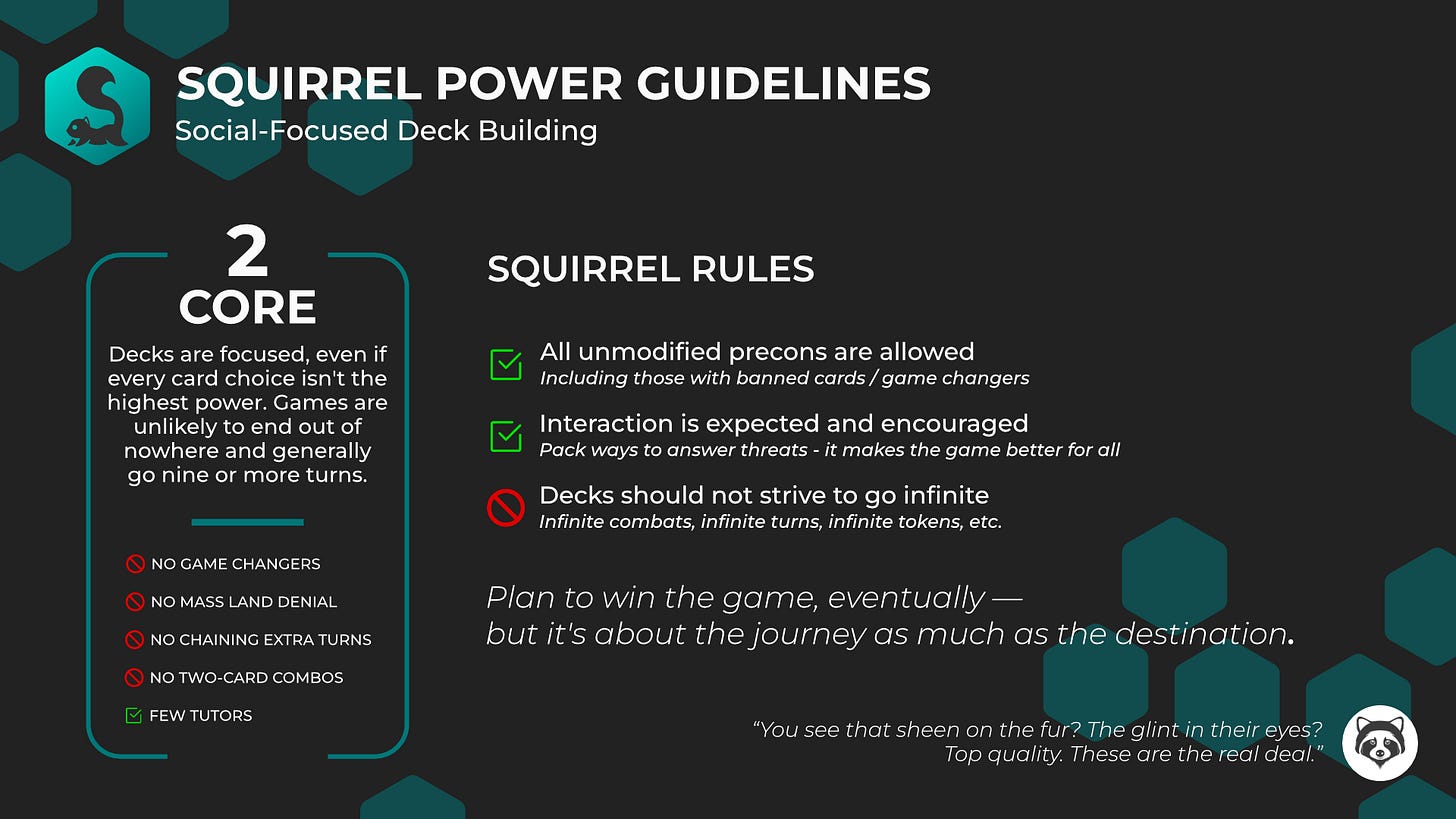 SQUIRREL POWER GUIDELINES
Social-Focused Deck Building

2
CORE

Decks are focused, even if every card choice isn't the highest power. Games are unlikely to end out of nowhere and generally go nine or more turns.

NO GAME CHANGERS
NO MASS LAND DENIAL
NO CHAINING EXTRA TURNS
NO TWO-CARD COMBOS
FEW TUTORS

SQUIRREL RULES

All unmodified precons are allowed
Including those with banned cards / game changers

Interaction is expected and encouraged
Pack ways to answer threats - it makes the game better for all

Decks should not strive to go infinite
Infinite combats, infinite turns, infinite tokens, etc.

Plan to win the game, eventually —
but it's about the journey as much as the destination.

"You see that sheen on the fur? The glint in their eyes? Top quality. These are the real deal."